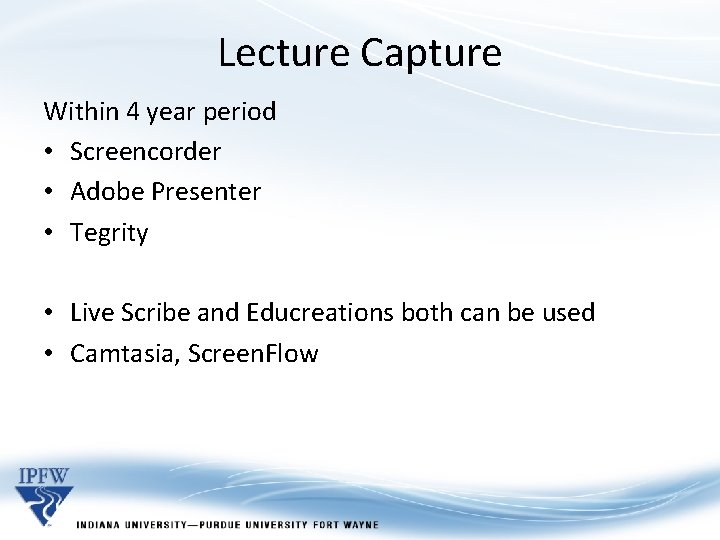 Lecture Capture

Within 4 year period

• Screencorder
• Adobe Presenter
• Tegrity

• Live Scribe and Educreations both can be used
• Camtasia, ScreenFlow

IPFW

INDIANA UNIVERSITY—PURDUE UNIVERSITY FORT WAYNE